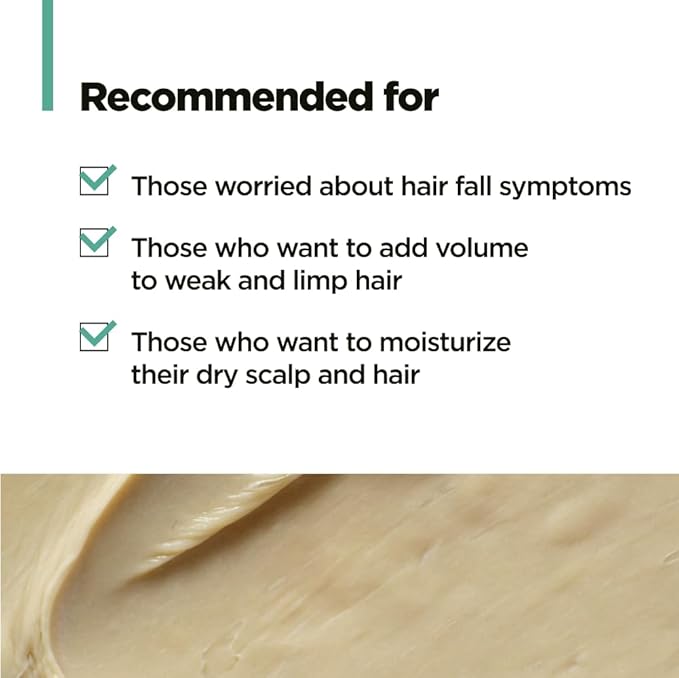 Recommended for

Those worried about hair fall symptoms

Those who want to add volume to weak and limp hair

Those who want to moisturize their dry scalp and hair